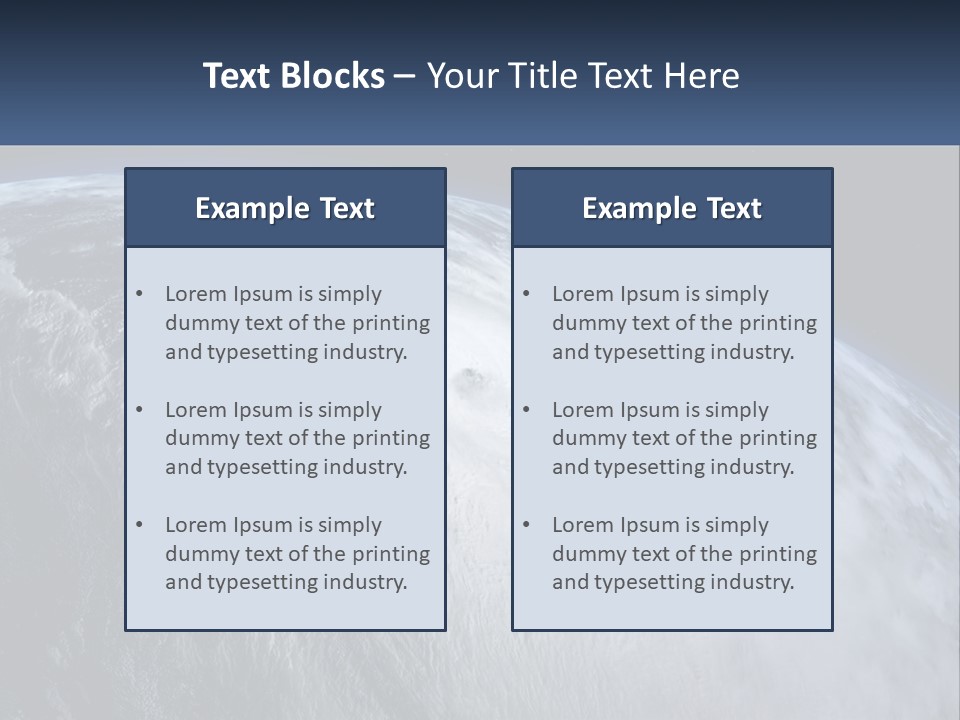 Text Blocks – Your Title Text Here

Example Text

• Lorem Ipsum is simply dummy text of the printing and typesetting industry.

• Lorem Ipsum is simply dummy text of the printing and typesetting industry.

• Lorem Ipsum is simply dummy text of the printing and typesetting industry.

Example Text

• Lorem Ipsum is simply dummy text of the printing and typesetting industry.

• Lorem Ipsum is simply dummy text of the printing and typesetting industry.

• Lorem Ipsum is simply dummy text of the printing and typesetting industry.